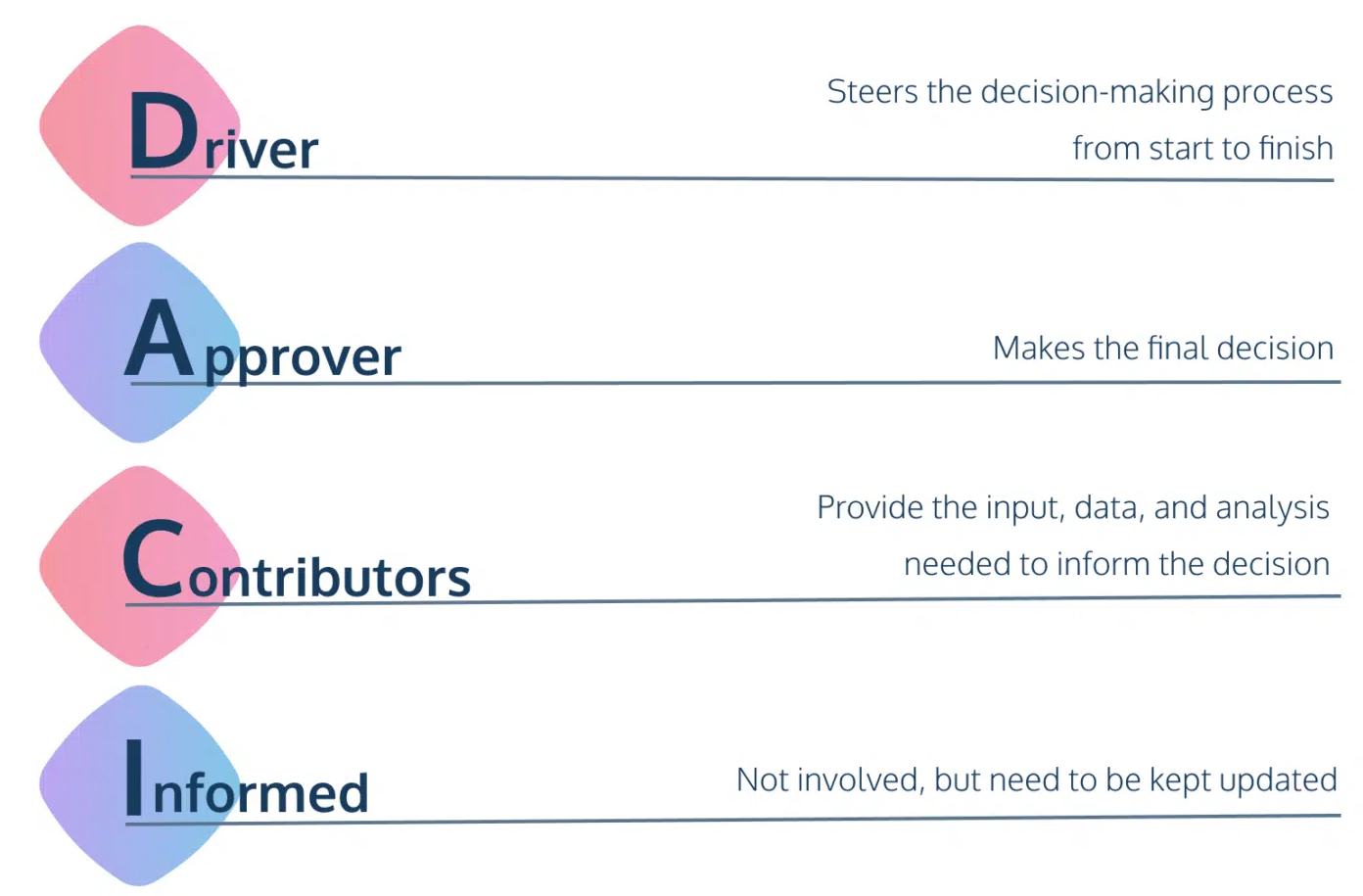 Driver

Steers the decision-making process from start to finish

Approver

Makes the final decision

Contributors

Provide the input, data, and analysis needed to inform the decision

Informed

Not involved, but need to be kept updated